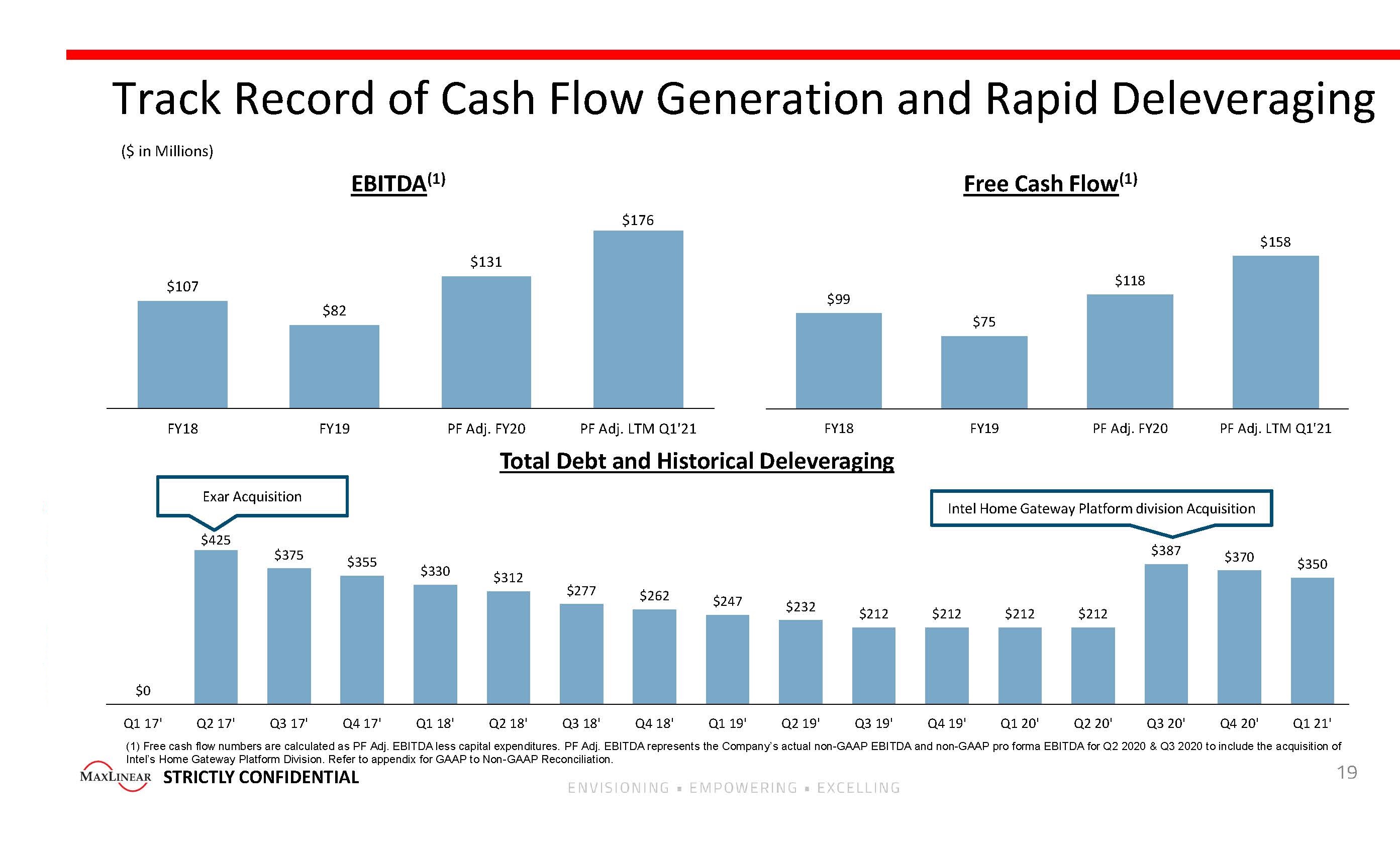 Track Record of Cash Flow Generation and Rapid Deleveraging

($ in Millions)

EBITDA$^{(1)}$

$107 $82 $131 $176

FY18 FY19 PF Adj. FY20 PF Adj. LTM Q1'21

Free Cash Flow$^{(1)}$

$99 $75 $118 $158

FY18 FY19 PF Adj. FY20 PF Adj. LTM Q1'21

Total Debt and Historical Deleveraging

Exar Acquisition

Intel Home Gateway Platform division Acquisition

$0 $425 $375 $355 $330 $312 $277 $262 $247 $232 $212 $212 $212 $212 $387 $370 $350

Q1 17' Q2 17' Q3 17' Q4 17' Q1 18' Q2 18' Q3 18' Q4 18' Q1 19' Q2 19' Q3 19' Q4 19' Q1 20' Q2 20' Q3 20' Q4 20' Q1 21'

(1) Free cash flow numbers are calculated as PF Adj. EBITDA less capital expenditures. PF Adj. EBITDA represents the Company's actual non-GAAP EBITDA and non-GAAP pro forma EBITDA for Q2 2020 & Q3 2020 to include the acquisition of Intel's Home Gateway Platform Division. Refer to appendix for GAAP to Non-GAAP Reconciliation.

MAXLINEAR STRICTLY CONFIDENTIAL

ENVISIONING ▪ EMPOWERING ▪ EXCELLING

19